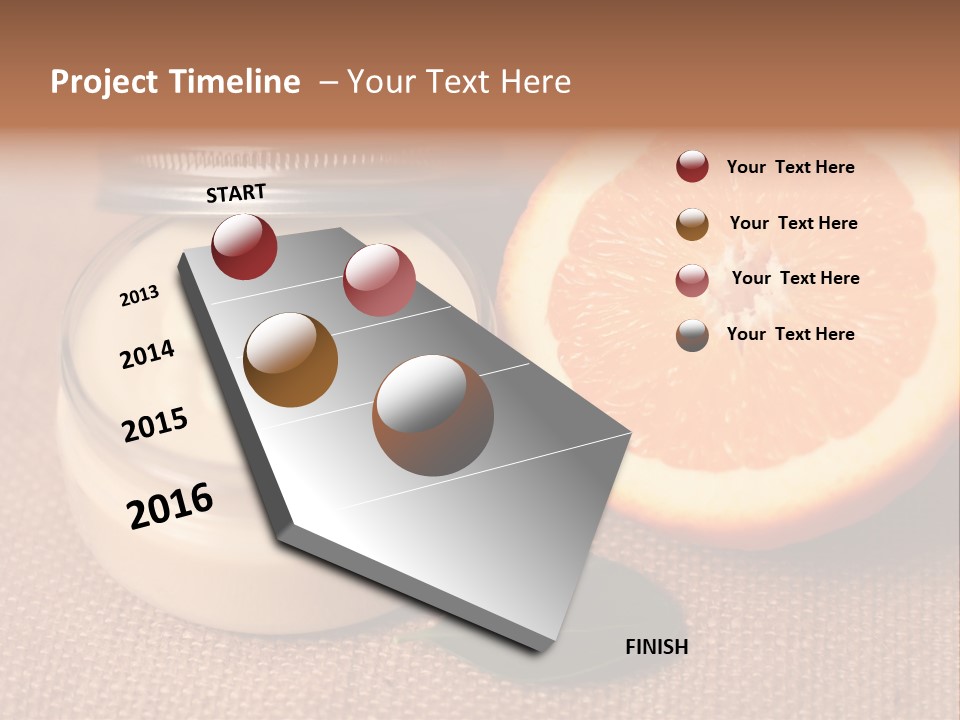 Project Timeline – Your Text Here

START

2013

2014

2015

2016

FINISH

Your Text Here

Your Text Here

Your Text Here

Your Text Here